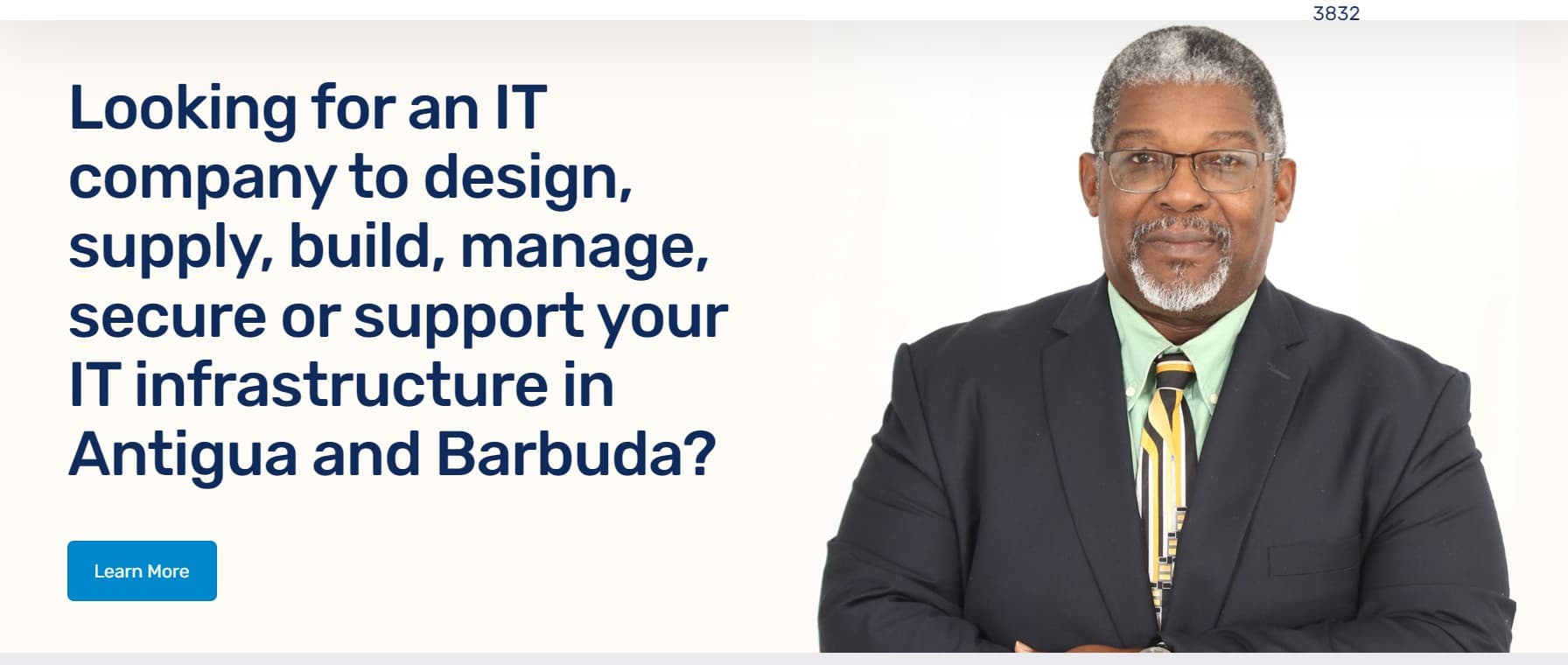 3832

Looking for an IT company to design, supply, build, manage, secure or support your IT infrastructure in Antigua and Barbuda?

Learn More